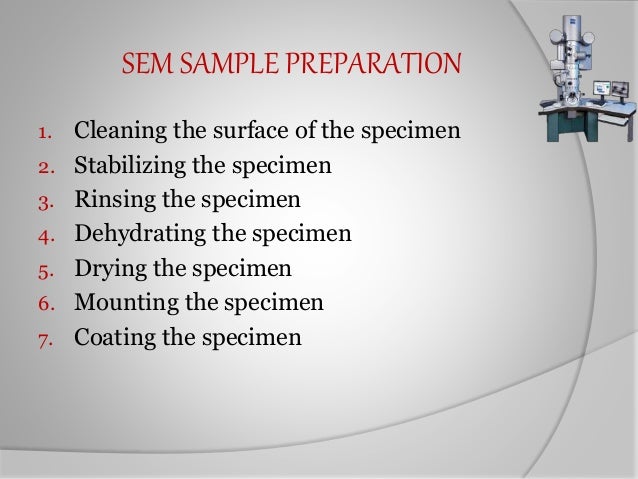 SEM SAMPLE PREPARATION

1. Cleaning the surface of the specimen
2. Stabilizing the specimen
3. Rinsing the specimen
4. Dehydrating the specimen
5. Drying the specimen
6. Mounting the specimen
7. Coating the specimen